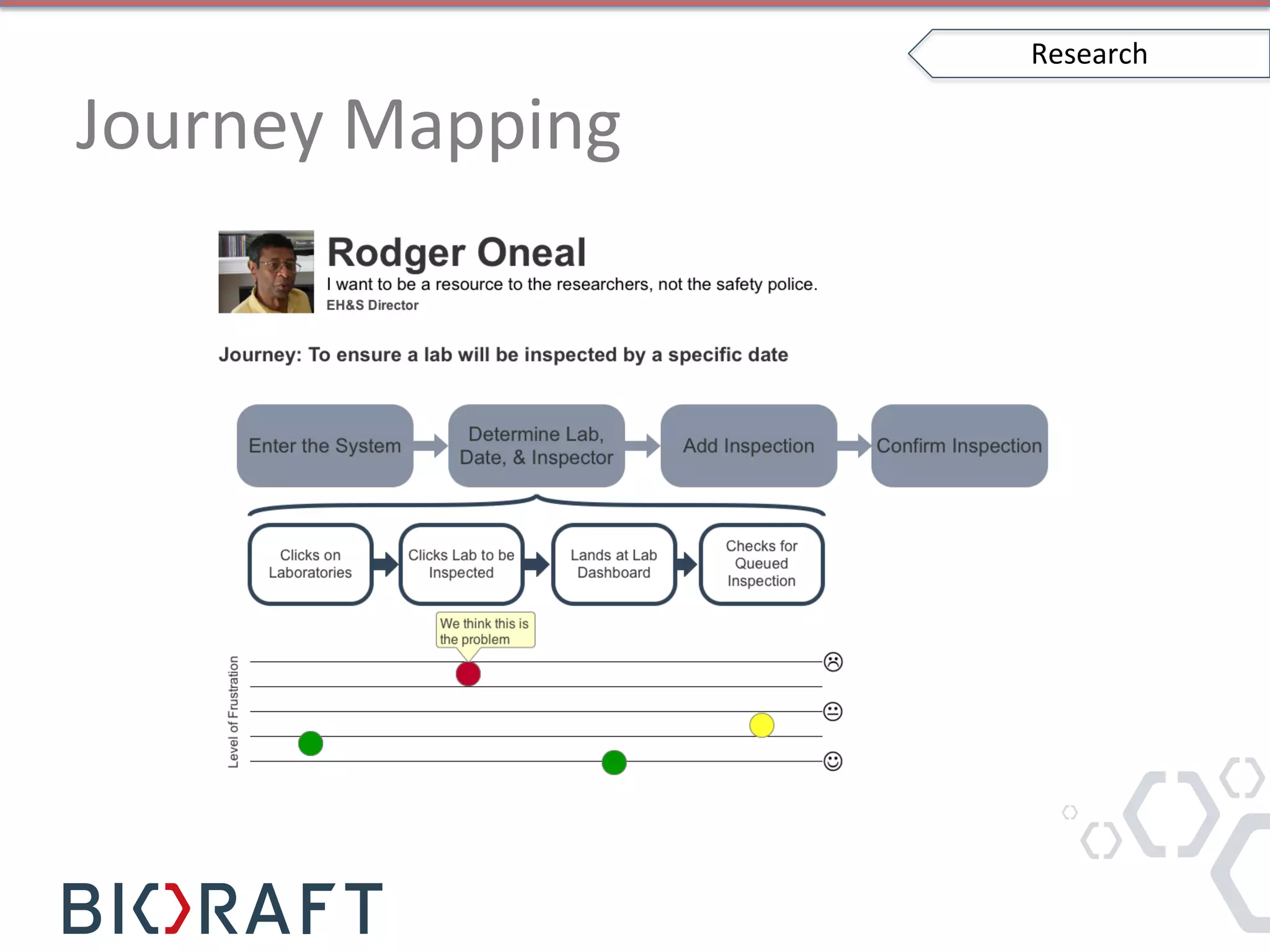 Research

Journey Mapping

Rodger Oneal

I want to be a resource to the researchers, not the safety police.

EH&S Director

Journey: To ensure a lab will be inspected by a specific date

Enter the System

Determine Lab, Date, & Inspector

Add Inspection

Confirm Inspection

Clicks on Laboratories

Clicks Lab to be Inspected

Lands at Lab Dashboard

Checks for Queued Inspection

We think this is the problem

Level of Frustration

BIORAFT